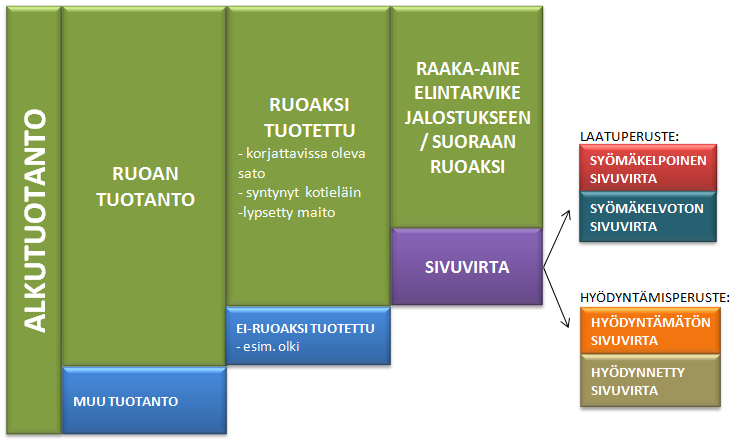 ALKUTUOTANTO

RUOAN TUOTANTO

MUU TUOTANTO

RUOAKSI TUOTETTU
- korjattavissa oleva sato
- syntynyt kotieläin
-lypsetty maito

EI-RUOAKSI TUOTETTU
- esim. olki

RAAKA-AINE ELINTARVIKE JALOSTUKSEEN / SUORAAN RUOAKSI

SIVUVIRTA

LAATUPERUSTE:

SYÖMÄKELPOINEN SIVUVIRTA

SYÖMÄKELVOTON SIVUVIRTA

HYÖDYNTÄMISPERUSTE:

HYÖDYNTÄMÄTÖN SIVUVIRTA

HYÖDYNNETTY SIVUVIRTA